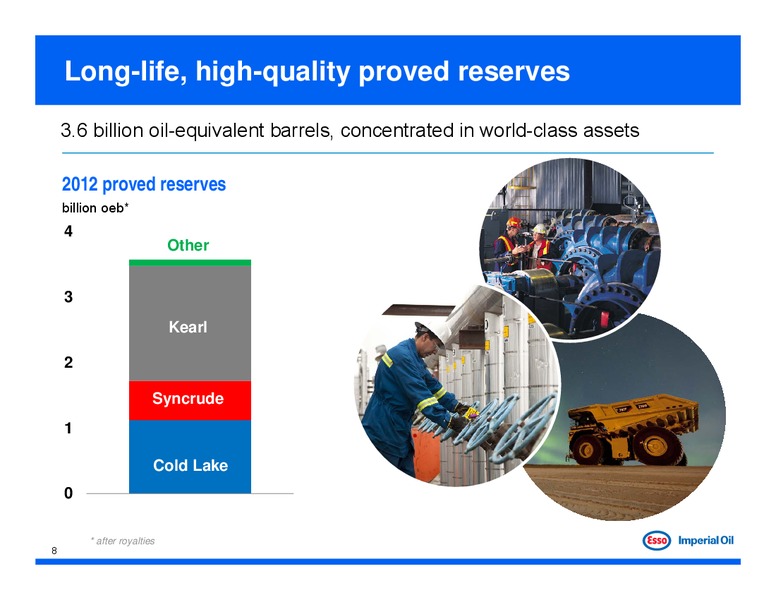 Long-life, high-quality proved reserves

3.6 billion oil-equivalent barrels, concentrated in world-class assets

2012 proved reserves

billion oeb*

4

3

2

1

0

Other

Kearl

Syncrude

Cold Lake

* after royalties

8

Esso Imperial Oil